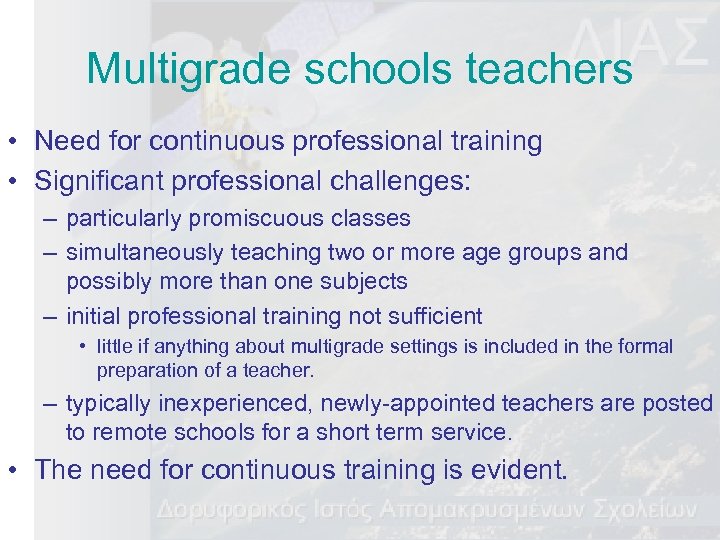 ΔΙΑΣ

Multigrade schools teachers

• Need for continuous professional training
• Significant professional challenges:
– particularly promiscuous classes
– simultaneously teaching two or more age groups and possibly more than one subjects
– initial professional training not sufficient
• little if anything about multigrade settings is included in the formal preparation of a teacher.
– typically inexperienced, newly-appointed teachers are posted to remote schools for a short term service.
• The need for continuous training is evident.

Δορυφορικός Ιστός Απομακρυσμένων Σχολείων